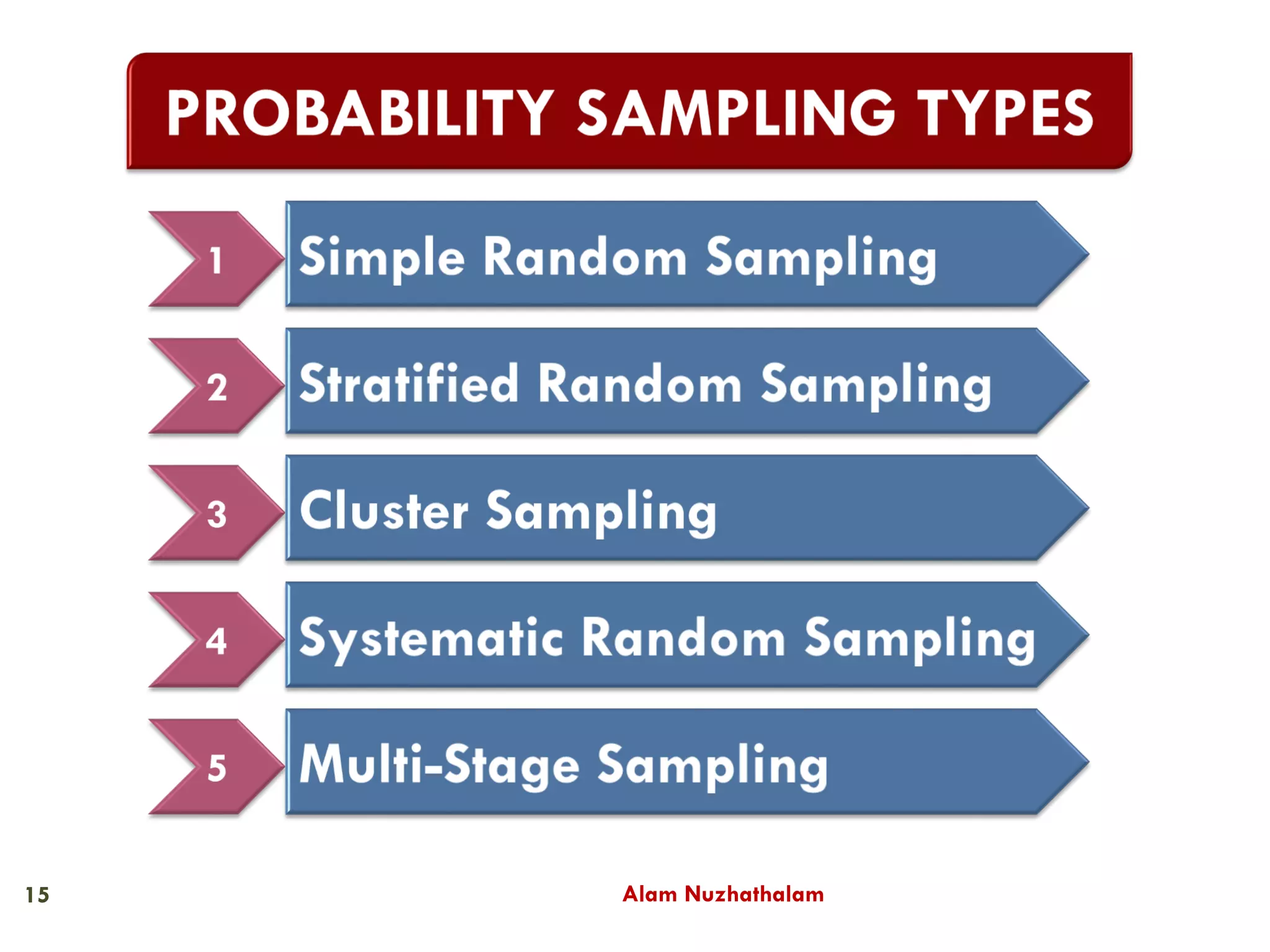 PROBABILITY SAMPLING TYPES

1 Simple Random Sampling

2 Stratified Random Sampling

3 Cluster Sampling

4 Systematic Random Sampling

5 Multi-Stage Sampling

15

Alam Nuzhathalam